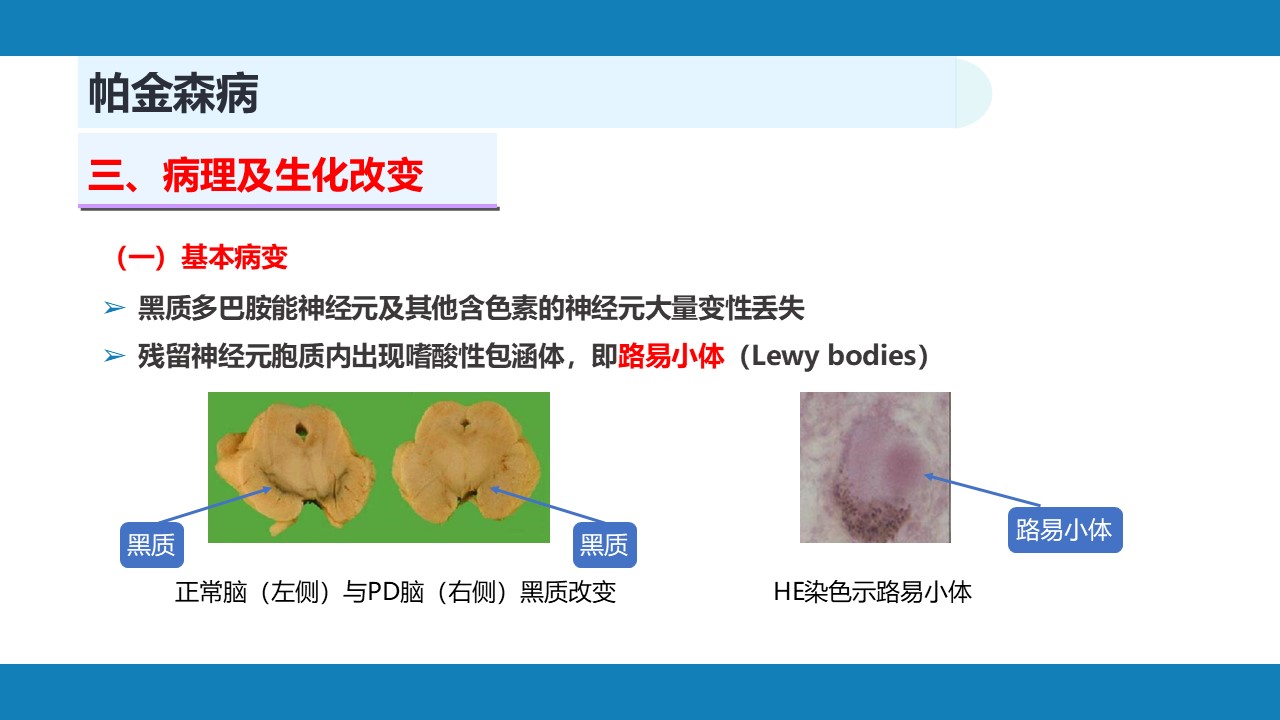 帕金森病

三、病理及生化改变

（一）基本病变

➢ 黑质多巴胺能神经元及其他含色素的神经元大量变性丢失

➢ 残留神经元胞质内出现嗜酸性包涵体，即路易小体（Lewy bodies）

黑质

黑质

正常脑（左侧）与PD脑（右侧）黑质改变

路易小体

HE染色示路易小体